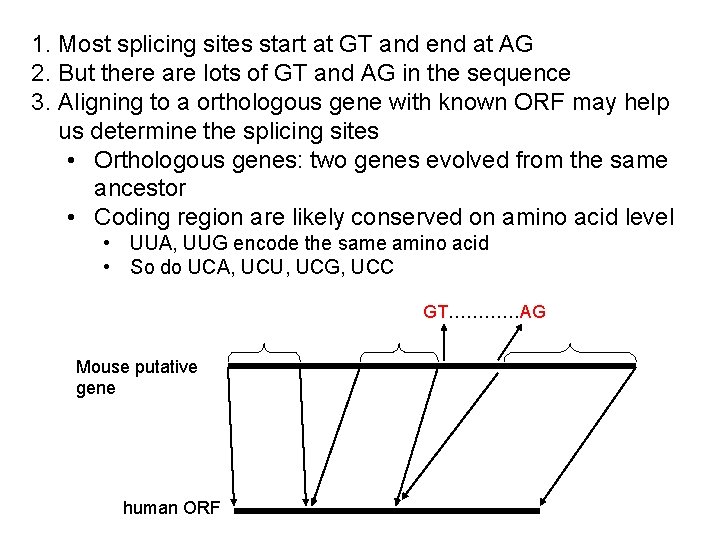 1. Most splicing sites start at GT and end at AG
2. But there are lots of GT and AG in the sequence
3. Aligning to a orthologous gene with known ORF may help us determine the splicing sites
• Orthologous genes: two genes evolved from the same ancestor
• Coding region are likely conserved on amino acid level
• UUA, UUG encode the same amino acid
• So do UCA, UCU, UCG, UCC

GT............AG

Mouse putative gene

human ORF